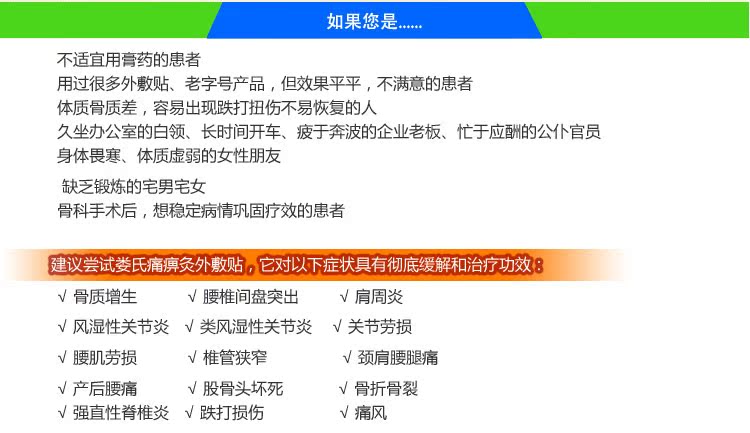 如果您是……

不适宜用膏药的患者
用过很多外敷贴、老字号产品，但效果平平，不满意的患者
体质骨质差，容易出现跌打扭伤不易恢复的人
久坐办公室的白领、长时间开车、疲于奔波的企业老板、忙于应酬的公仆官员
身体畏寒、体质虚弱的女性朋友
缺乏锻炼的宅男宅女
骨科手术后，想稳定病情巩固疗效的患者

建议尝试娄氏痛痹灸外敷贴，它对以下症状具有彻底缓解和治疗功效：

√ 骨质增生　√ 腰椎间盘突出　√ 肩周炎
√ 风湿性关节炎　√ 类风湿性关节炎　√ 关节劳损
√ 腰肌劳损　√ 椎管狭窄　√ 颈肩腰腿痛
√ 产后腰痛　√ 股骨头坏死　√ 骨折骨裂
√ 强直性脊椎炎　√ 跌打损伤　√ 痛风